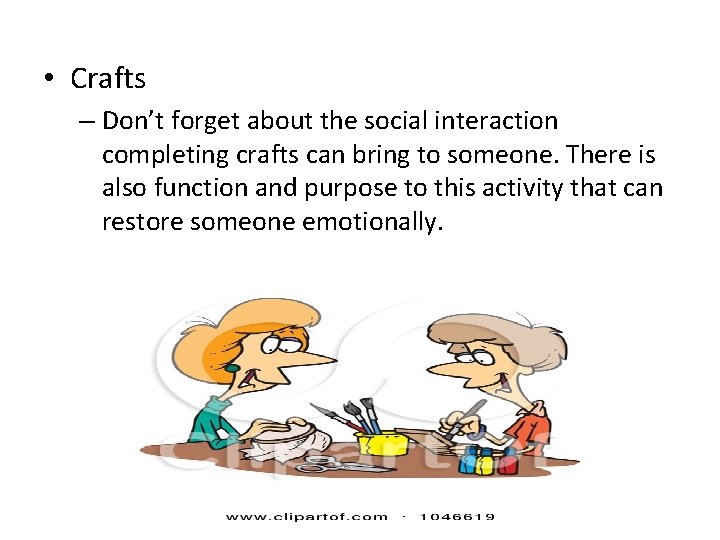 • Crafts

– Don't forget about the social interaction completing crafts can bring to someone. There is also function and purpose to this activity that can restore someone emotionally.

clipartof

www.clipartof.com · 1046619